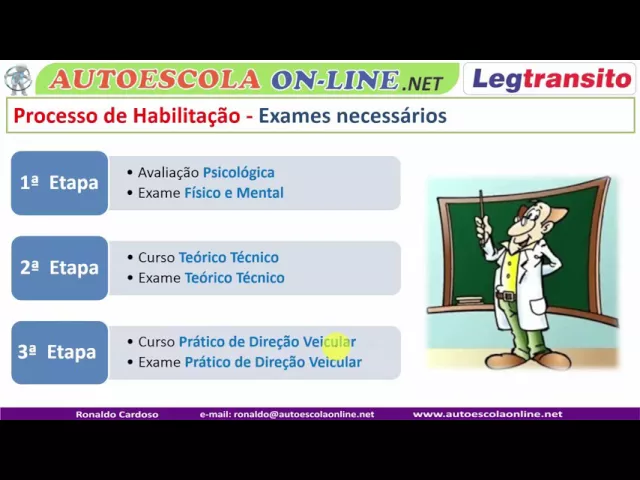 AUTOESCOLA ON-LINE.NET

Legtransito

Processo de Habilitação - Exames necessários

1ª Etapa

• Avaliação Psicológica
• Exame Físico e Mental

2ª Etapa

• Curso Teórico Técnico
• Exame Teórico Técnico

3ª Etapa

• Curso Prático de Direção Veicular
• Exame Prático de Direção Veicular

Ronaldo Cardoso e-mail: ronaldo@autoescolaonline.net www.autoescolaonline.net